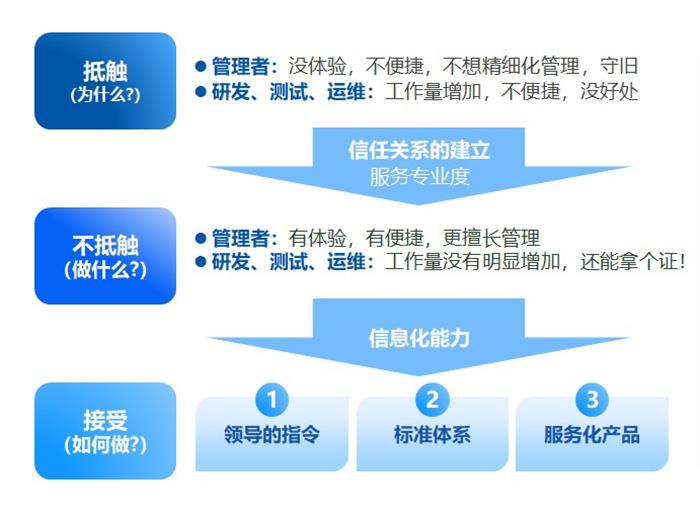 抵触
(为什么?)

● 管理者：没体验，不便捷，不想精细化管理，守旧
● 研发、测试、运维：工作量增加，不便捷，没好处

信任关系的建立
服务专业度

不抵触
(做什么?)

● 管理者：有体验，有便捷，更擅长管理
● 研发、测试、运维：工作量没有明显增加，还能拿个证！

信息化能力

接受
(如何做?)

1
领导的指令

2
标准体系

3
服务化产品